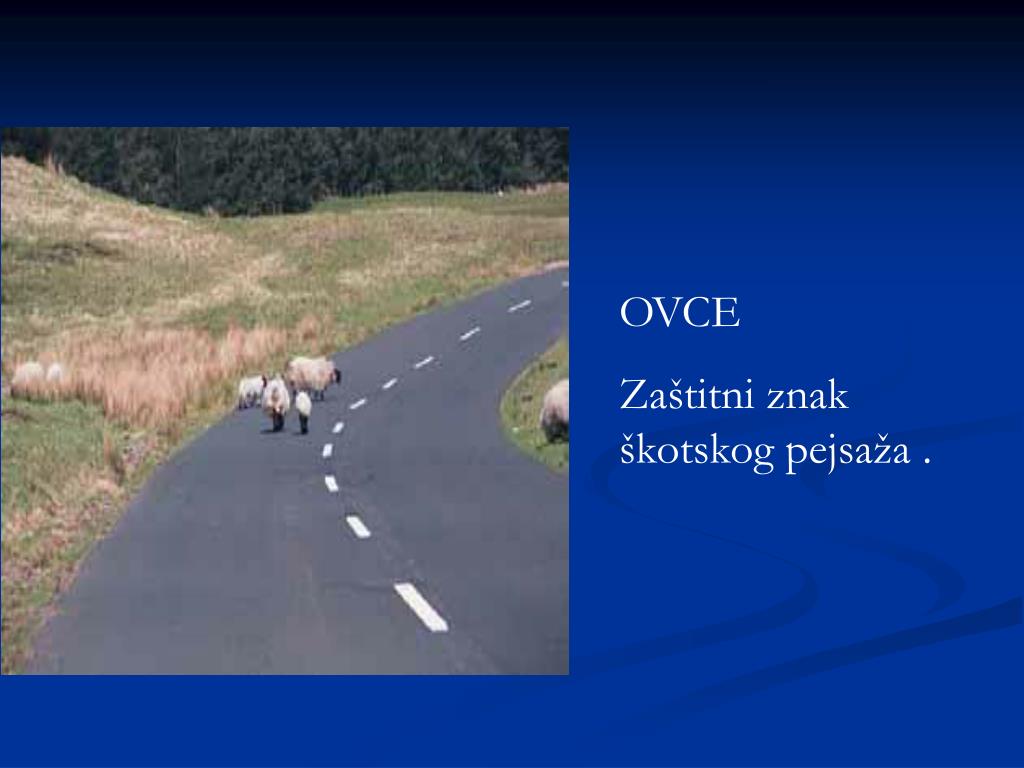 OVCE

Zaštitni znak škotskog pejsaža .